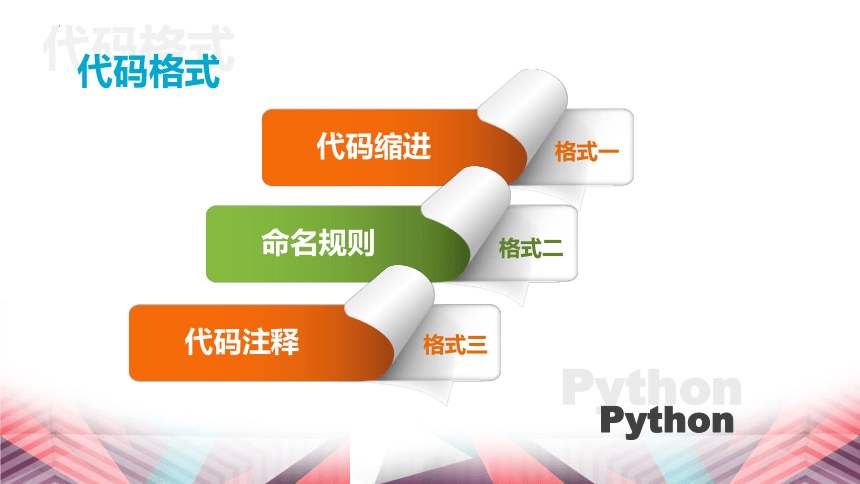 代码格式
代码格式

代码缩进
格式一

命名规则
格式二

代码注释
格式三

Python
Python